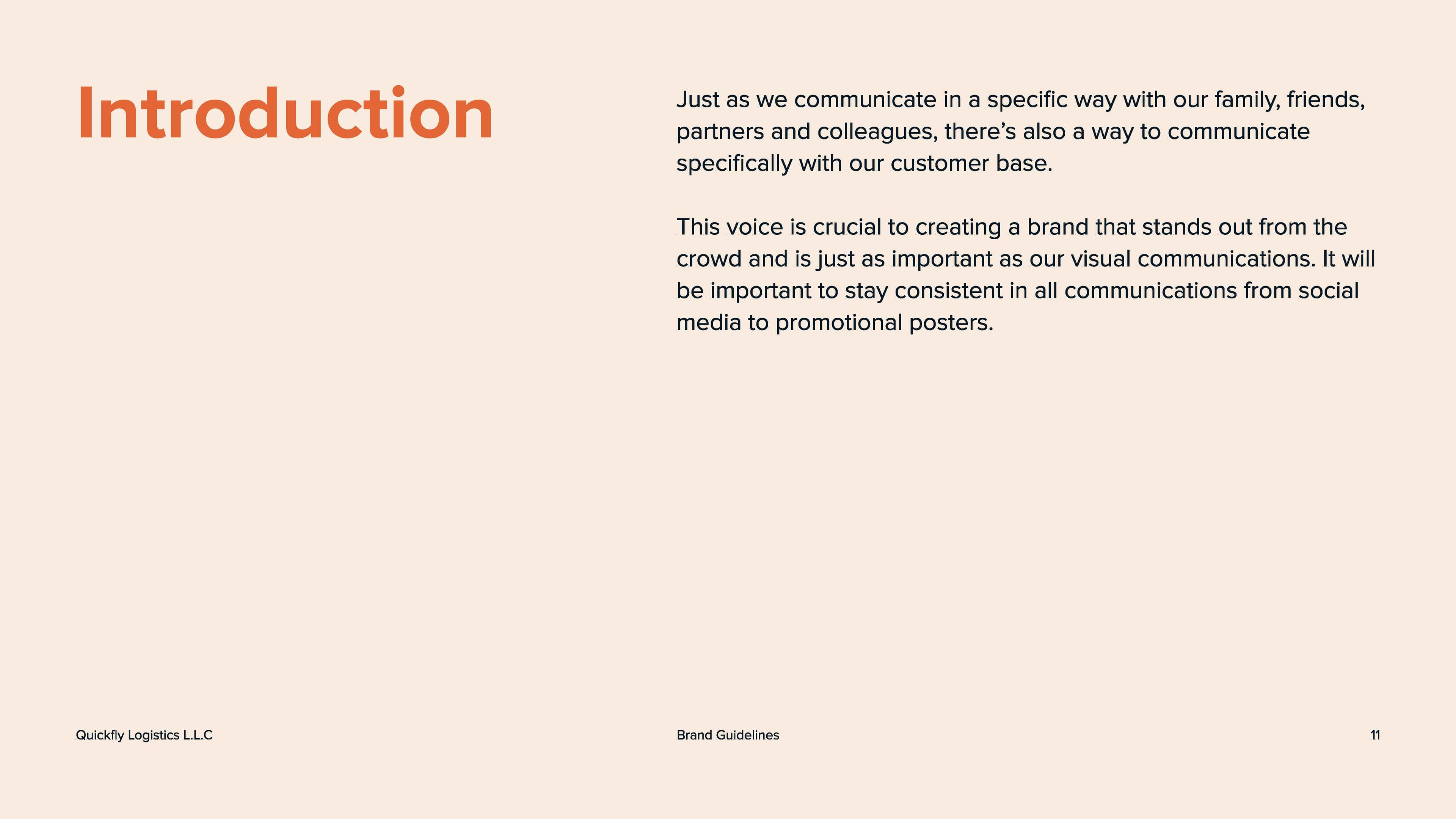 Introduction

Just as we communicate in a specific way with our family, friends, partners and colleagues, there’s also a way to communicate specifically with our customer base.

This voice is crucial to creating a brand that stands out from the crowd and is just as important as our visual communications. It will be important to stay consistent in all communications from social media to promotional posters.

Quickfly Logistics L.L.C

Brand Guidelines

11